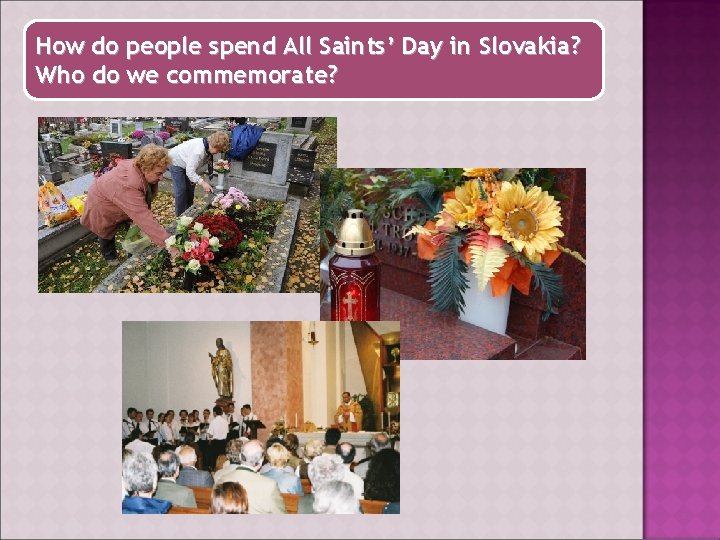 How do people spend All Saints' Day in Slovakia?
Who do we commemorate?